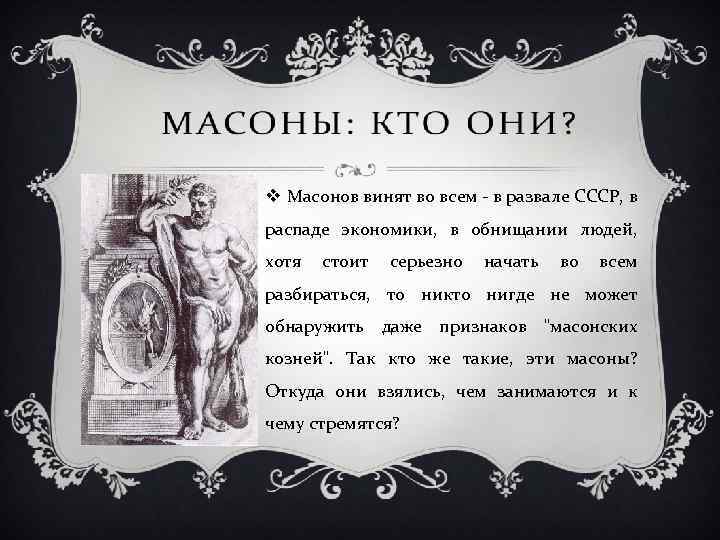 МАСОНЫ: КТО ОНИ?

❖ Масонов винят во всем - в развале СССР, в распаде экономики, в обнищании людей, хотя стоит серьезно начать во всем разбираться, то никто нигде не может обнаружить даже признаков "масонских козней". Так кто же такие, эти масоны? Откуда они взялись, чем занимаются и к чему стремятся?